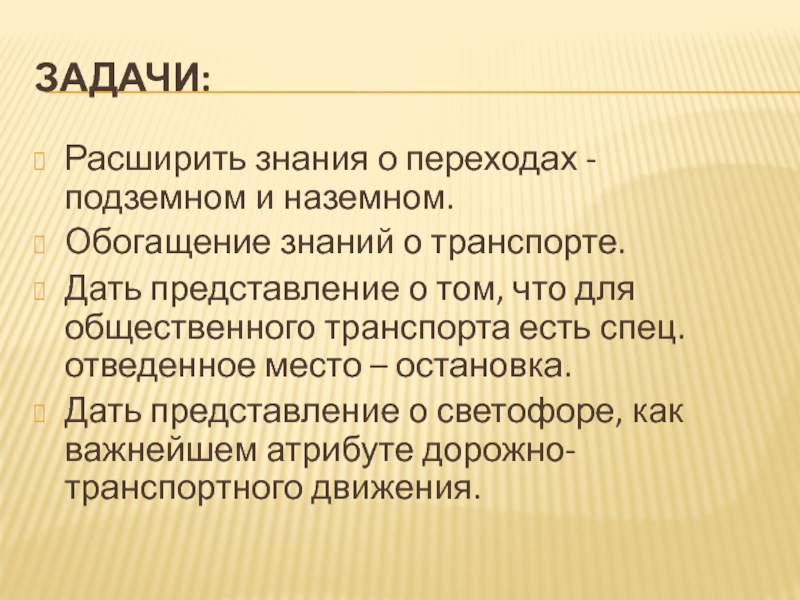 ЗАДАЧИ:

Расширить знания о переходах - подземном и наземном.

Обогащение знаний о транспорте.

Дать представление о том, что для общественного транспорта есть спец. отведенное место – остановка.

Дать представление о светофоре, как важнейшем атрибуте дорожно-транспортного движения.